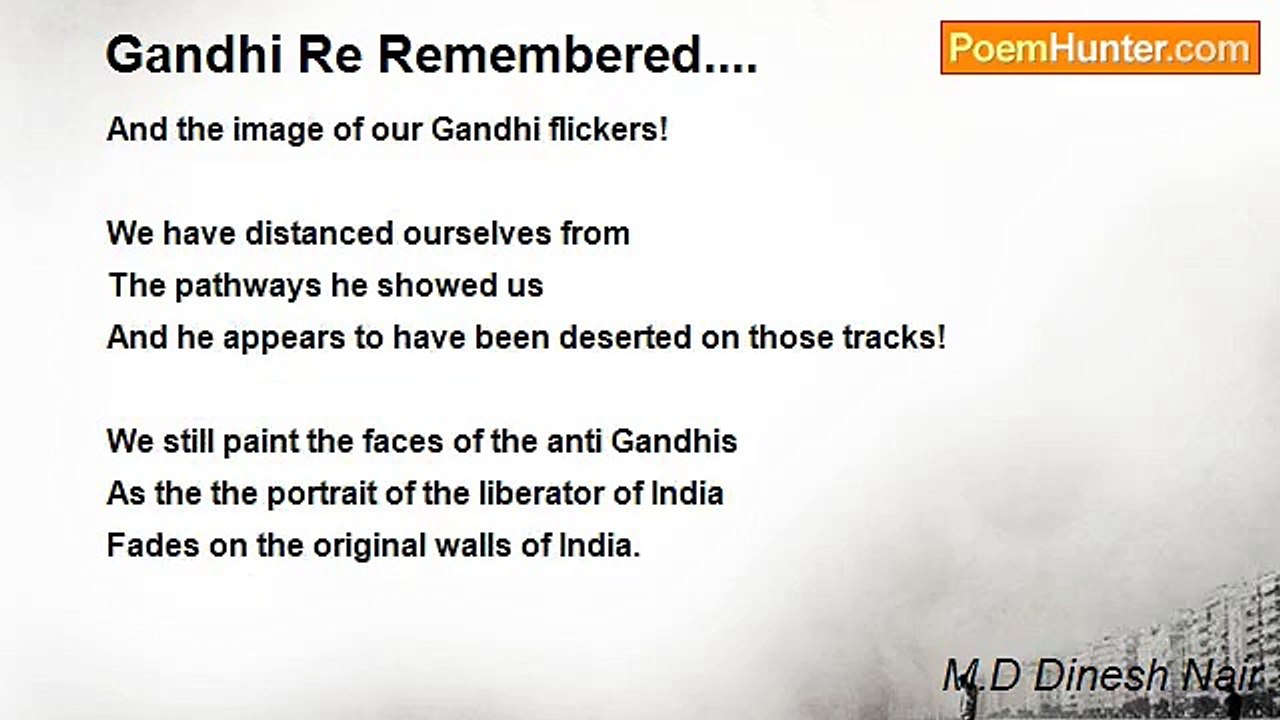 Gandhi Re Remembered....

PoemHunter.com

And the image of our Gandhi flickers!

We have distanced ourselves from
The pathways he showed us
And he appears to have been deserted on those tracks!

We still paint the faces of the anti Gandhis
As the the portrait of the liberator of India
Fades on the original walls of India.

M.D Dinesh Nair